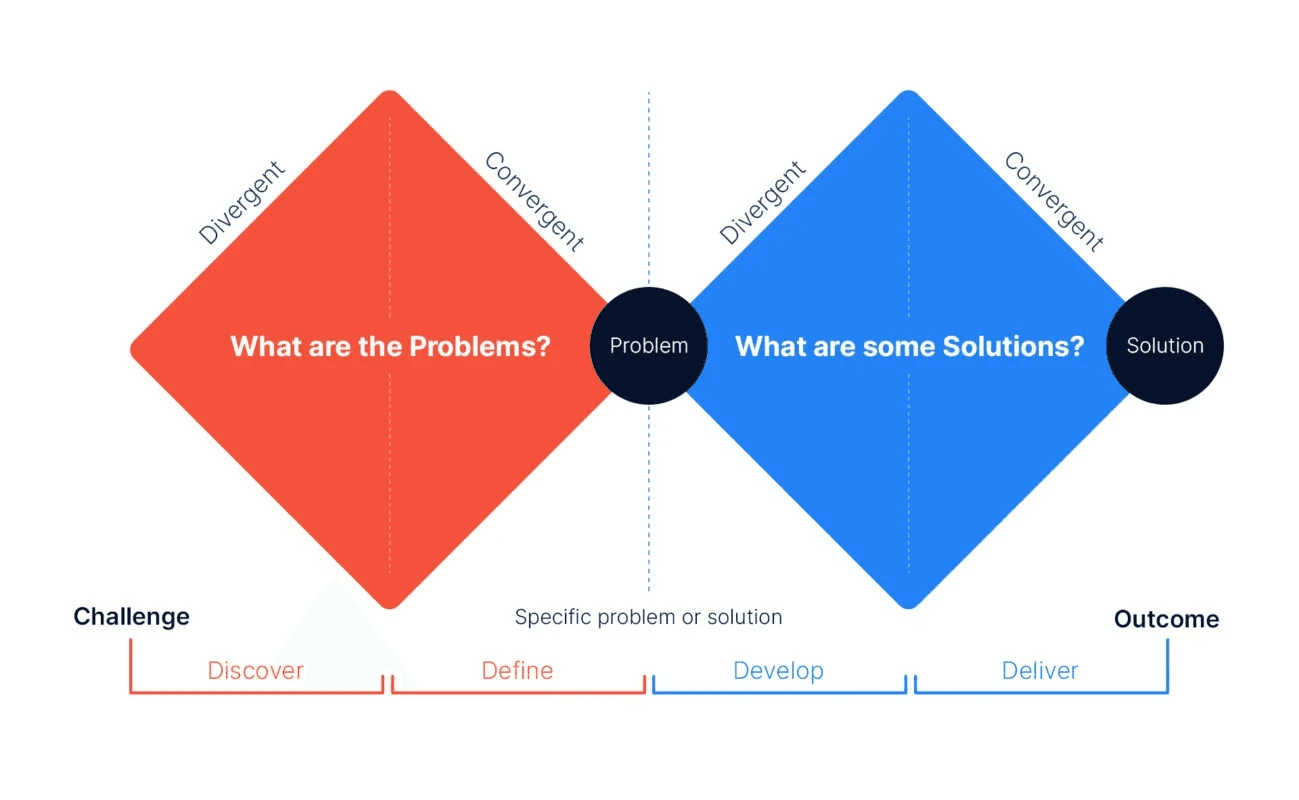 Divergent
Convergent
Divergent
Convergent

What are the Problems?
Problem
What are some Solutions?
Solution

Challenge
Specific problem or solution
Outcome

Discover
Define
Develop
Deliver